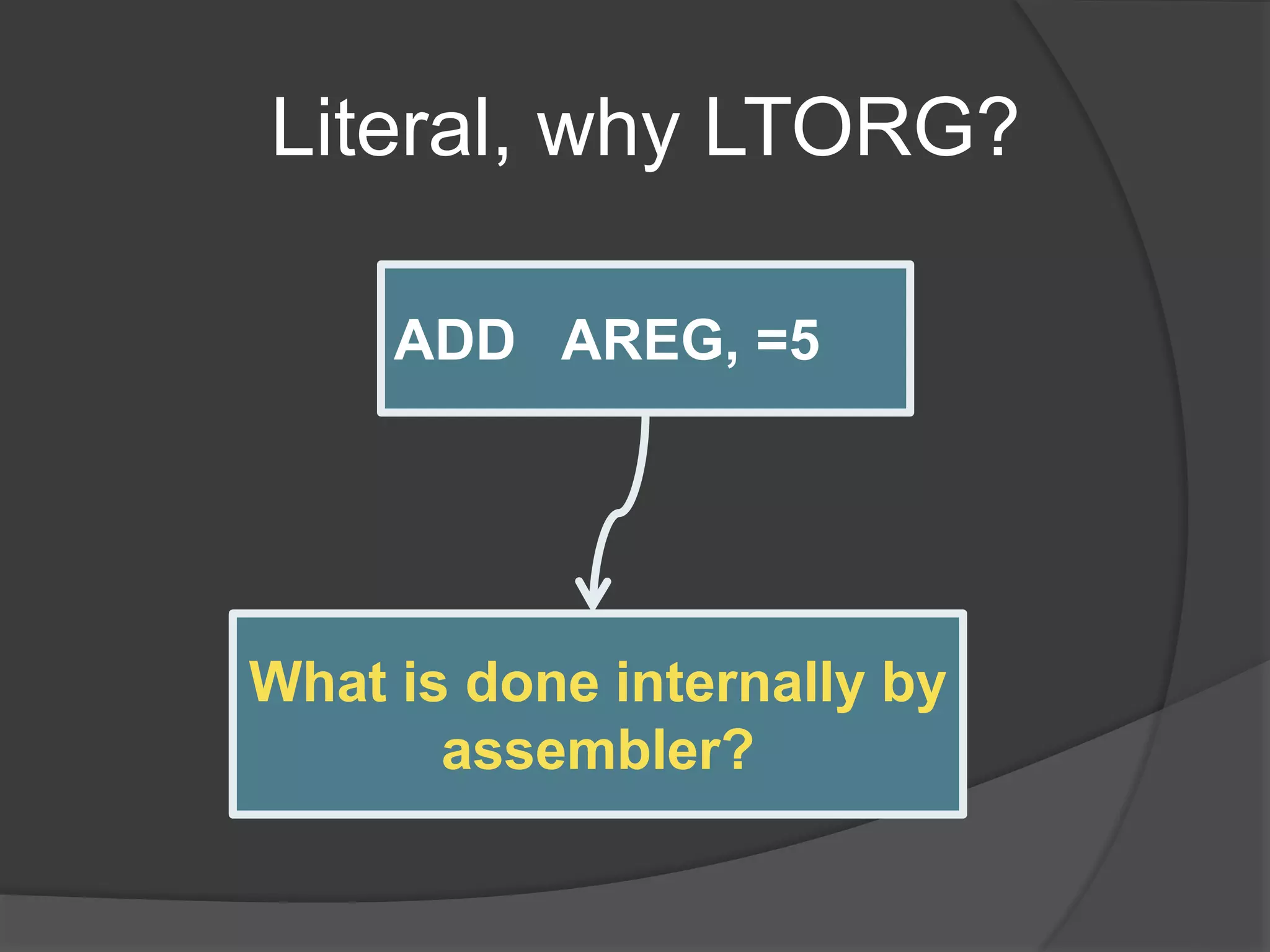 Literal, why LTORG?

ADD AREG, =5

What is done internally by assembler?